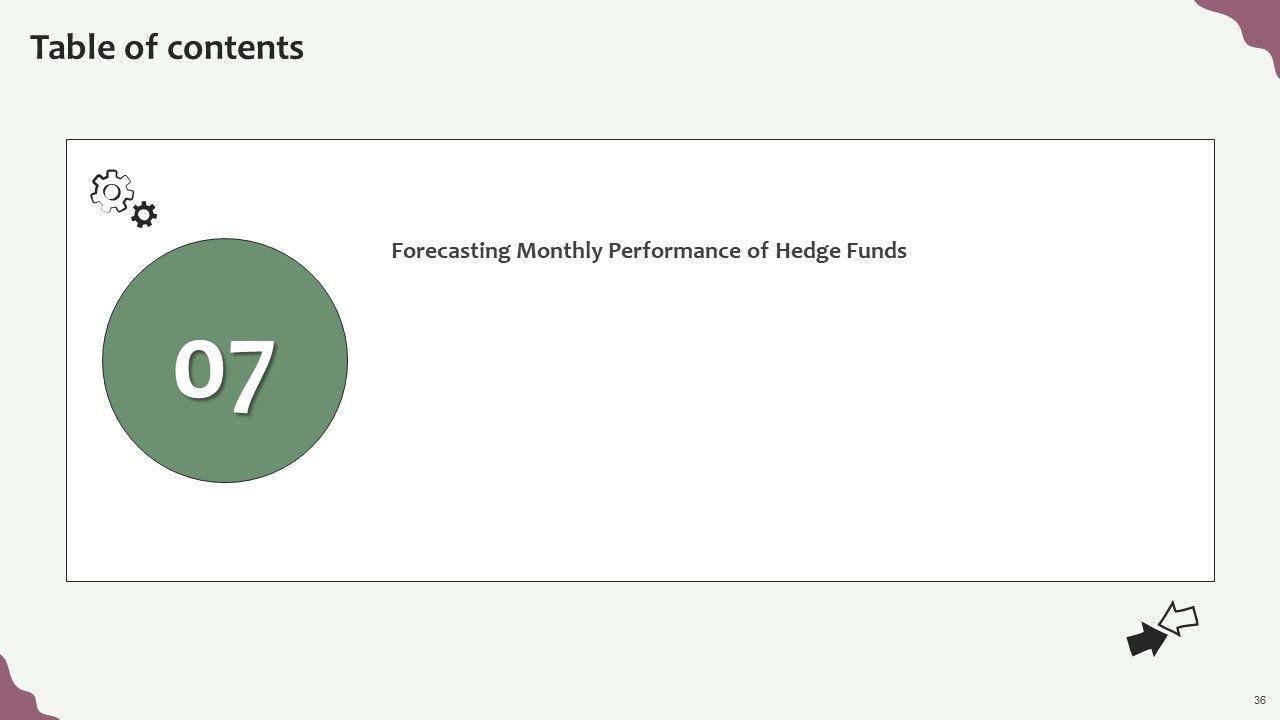 Table of contents

07

Forecasting Monthly Performance of Hedge Funds

36